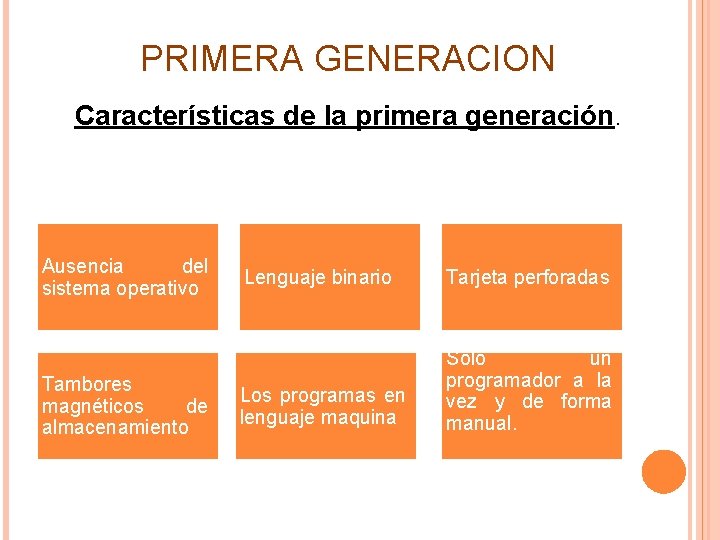 PRIMERA GENERACION

Características de la primera generación.

Ausencia del sistema operativo

Lenguaje binario

Tarjeta perforadas

Tambores magnéticos de almacenamiento

Los programas en lenguaje maquina

Solo un programador a la vez y de forma manual.